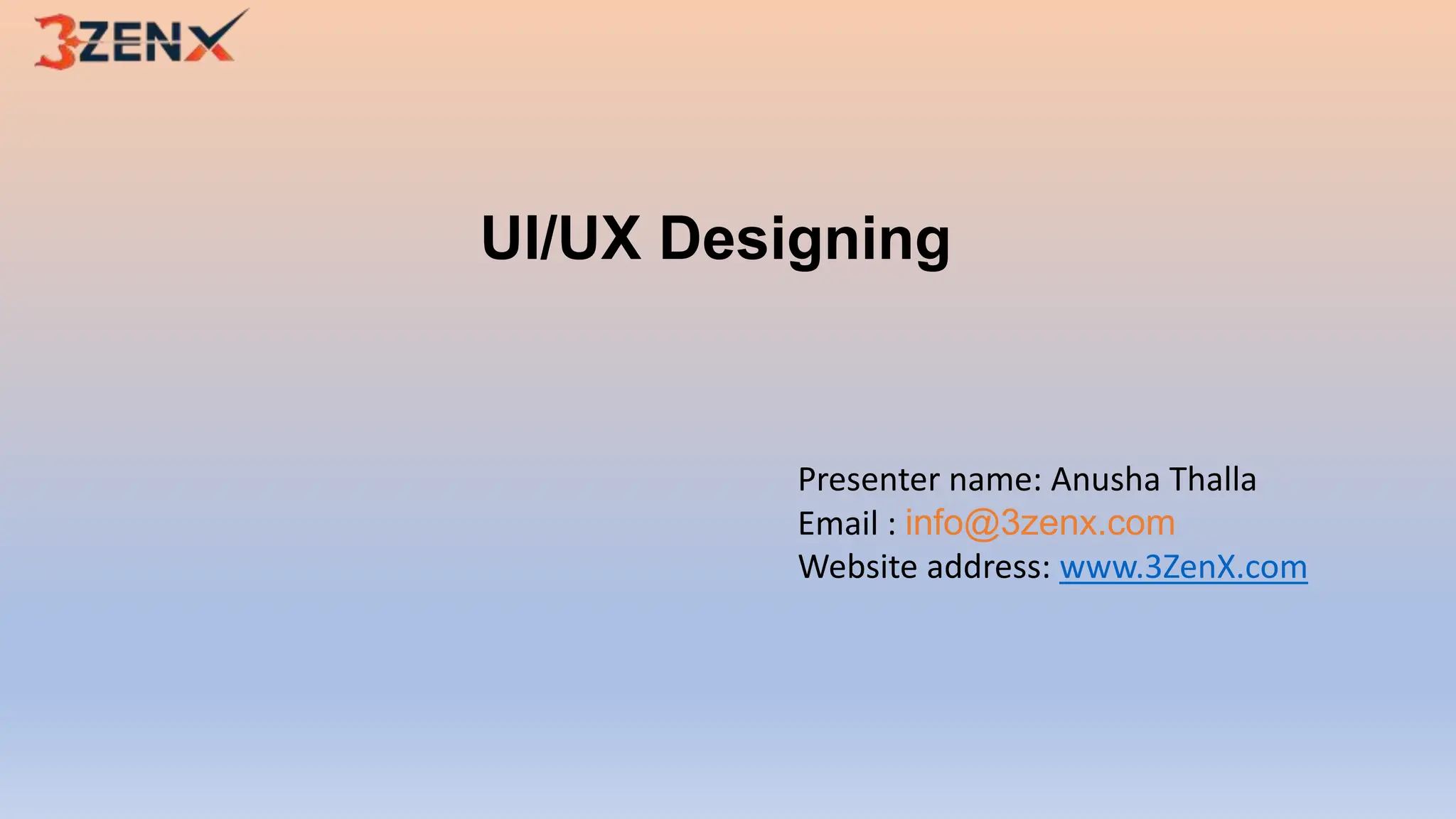 3ZENX

UI/UX Designing

Presenter name: Anusha Thalla
Email : info@3zenx.com
Website address: www.3ZenX.com